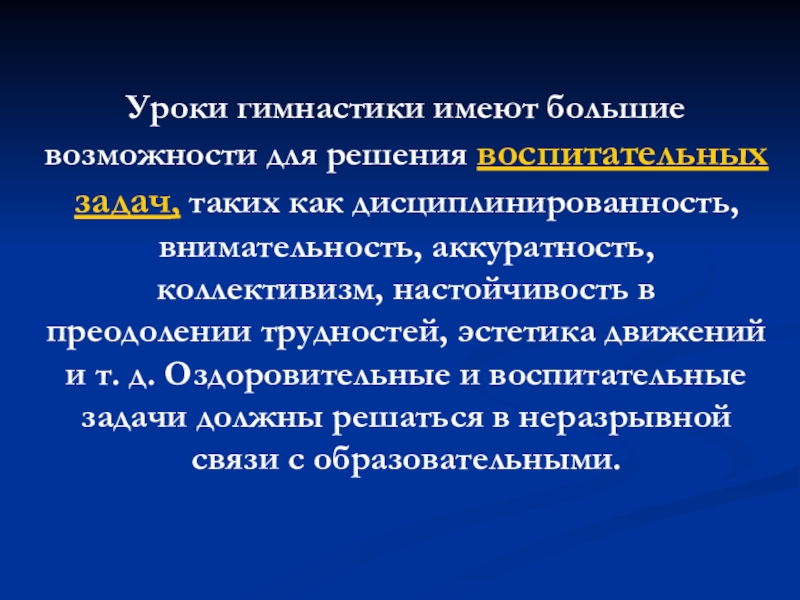 Уроки гимнастики имеют большие возможности для решения воспитательных задач, таких как дисциплинированность, внимательность, аккуратность, коллективизм, настойчивость в преодолении трудностей, эстетика движений и т. д. Оздоровительные и воспитательные задачи должны решаться в неразрывной связи с образовательными.